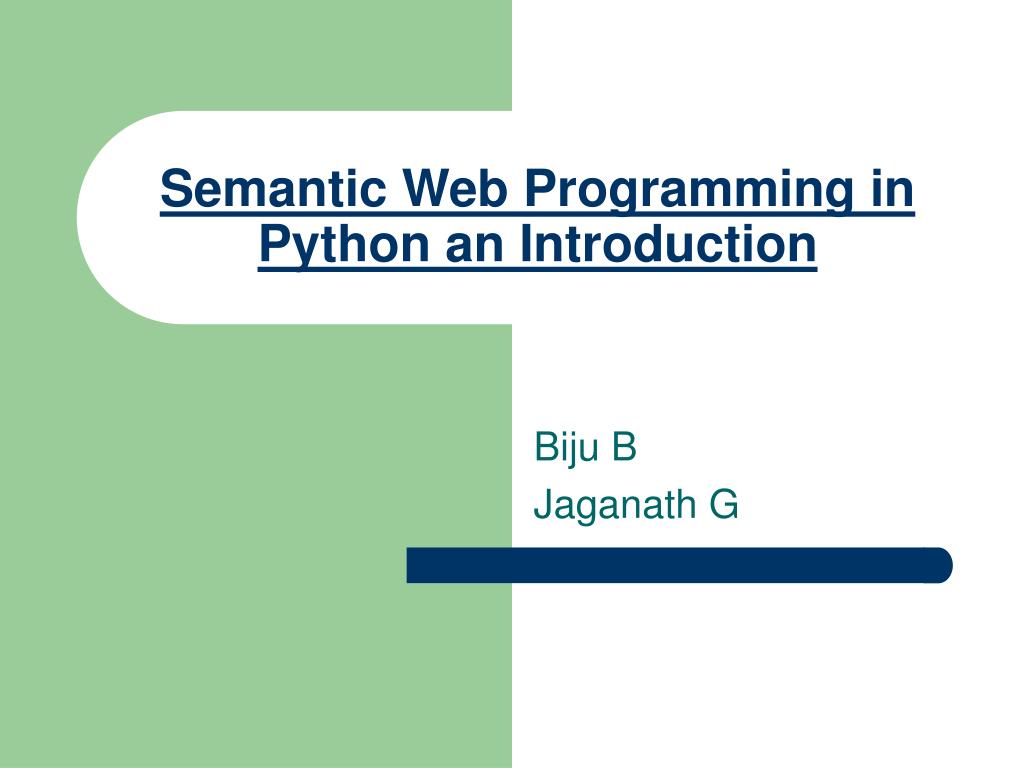 Semantic Web Programming in Python an Introduction

Biju B
Jaganath G